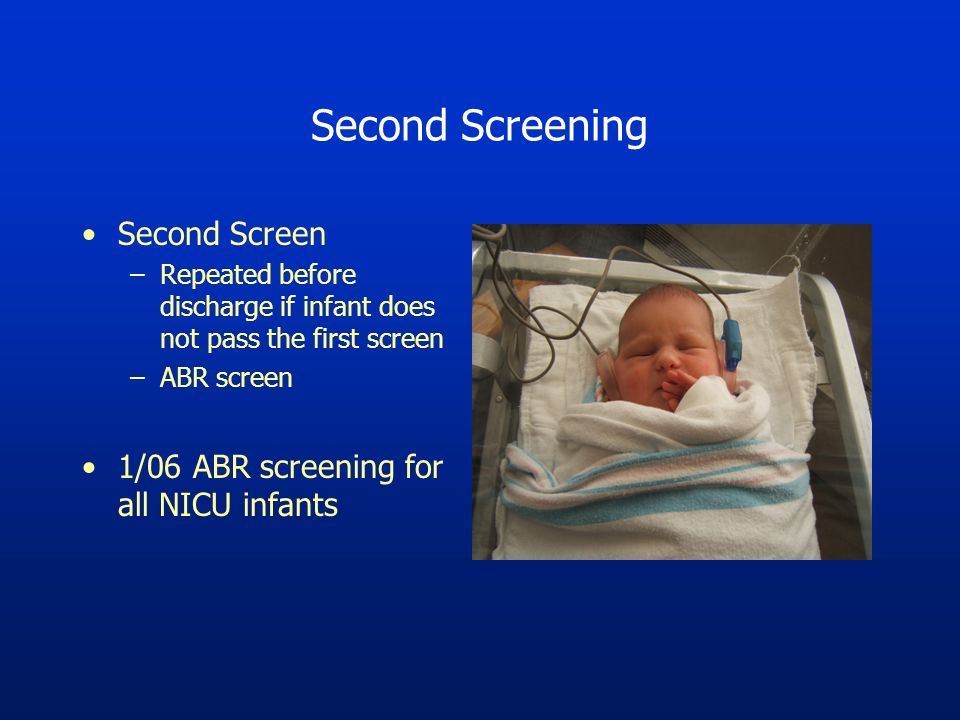 Second Screening

• Second Screen
– Repeated before discharge if infant does not pass the first screen
– ABR screen

• 1/06 ABR screening for all NICU infants